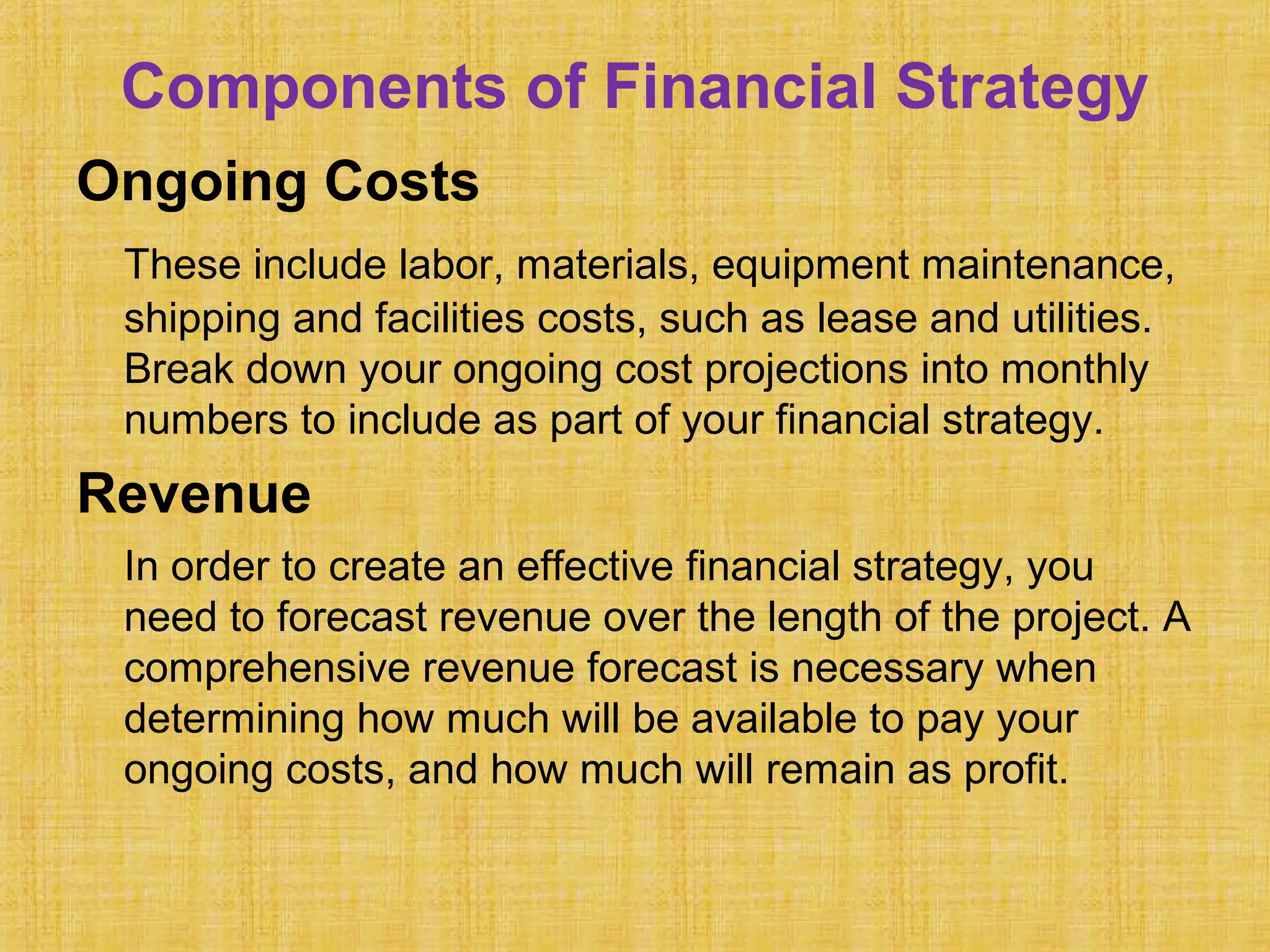 Components of Financial Strategy

Ongoing Costs

These include labor, materials, equipment maintenance, shipping and facilities costs, such as lease and utilities. Break down your ongoing cost projections into monthly numbers to include as part of your financial strategy.

Revenue

In order to create an effective financial strategy, you need to forecast revenue over the length of the project. A comprehensive revenue forecast is necessary when determining how much will be available to pay your ongoing costs, and how much will remain as profit.